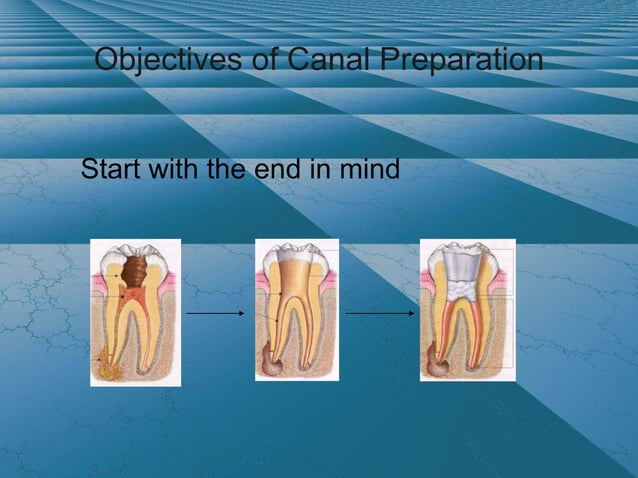 Objectives of Canal Preparation

Start with the end in mind